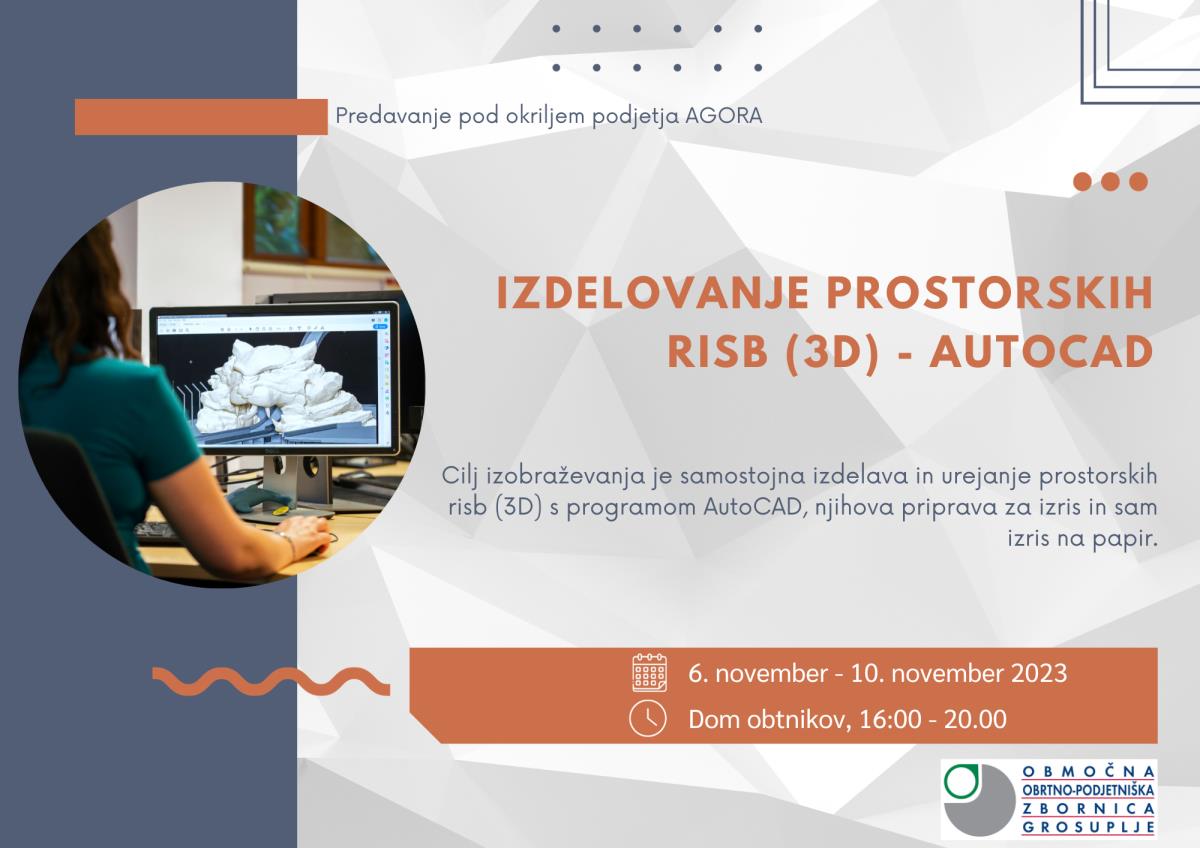 Predavanje pod okriljem podjetja AGORA

IZDELOVANJE PROSTORSKIH RISB (3D) - AUTOCAD

Cilj izobraževanja je samostojna izdelava in urejanje prostorskih risb (3D) s programom AutoCAD, njihova priprava za izris in sam izris na papir.

6. november - 10. november 2023

Dom obtnikov, 16:00 - 20.00

OBMOČNA
OBRTNO-PODJETNIŠKA
ZBORNICA
GROSUPLJE